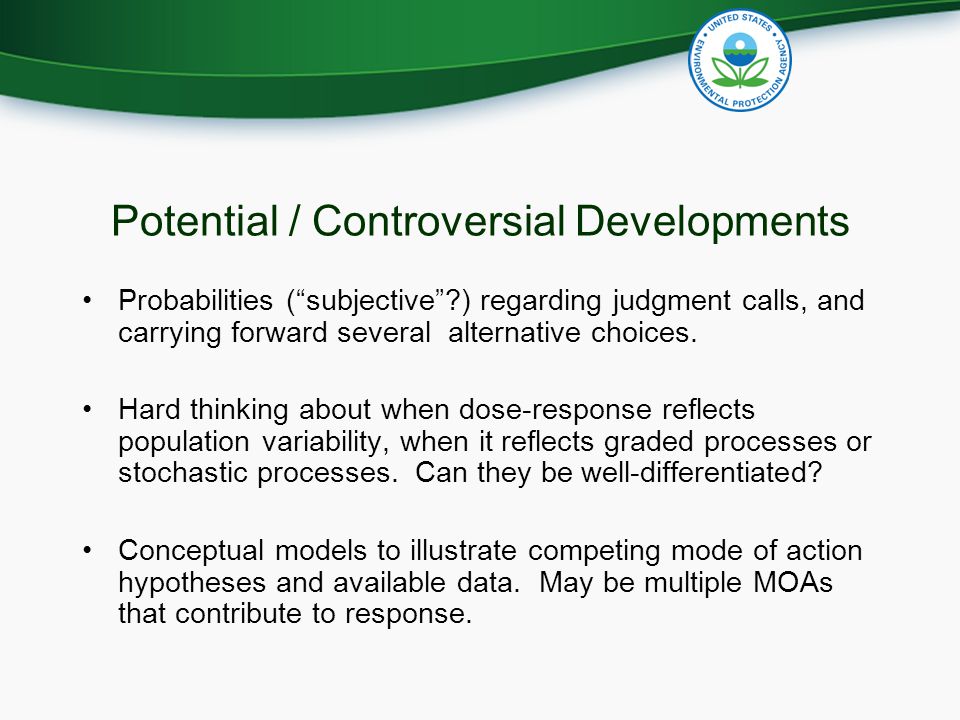 UNITED STATES ENVIRONMENTAL PROTECTION AGENCY

Potential / Controversial Developments

• Probabilities (“subjective”?) regarding judgment calls, and carrying forward several alternative choices.

• Hard thinking about when dose-response reflects population variability, when it reflects graded processes or stochastic processes. Can they be well-differentiated?

• Conceptual models to illustrate competing mode of action hypotheses and available data. May be multiple MOAs that contribute to response.